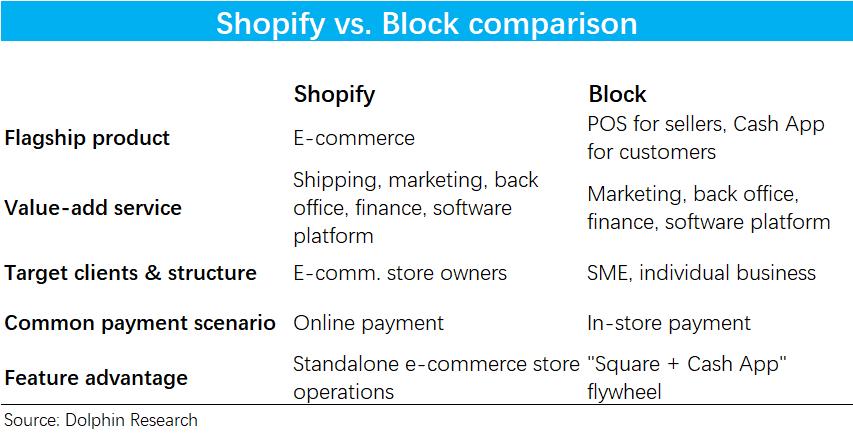 Shopify vs. Block comparison

| | Shopify | Block |
|---|---|---|
| Flagship product | E-commerce | POS for sellers, Cash App for customers |
| Value-add service | Shipping, marketing, back office, finance, software platform | Marketing, back office, finance, software platform |
| Target clients & structure | E-comm. store owners | SME, individual business |
| Common payment scenario | Online payment | In-store payment |
| Feature advantage | Standalone e-commerce store operations | "Square + Cash App" flywheel |

Source: Dolphin Research